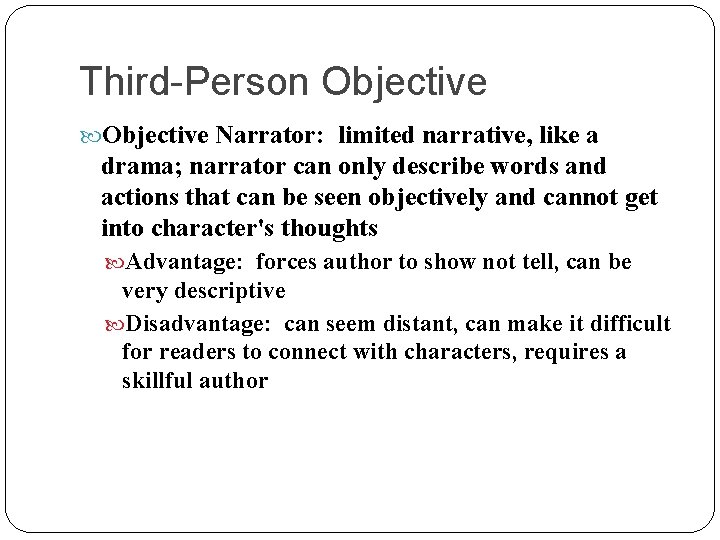 Third-Person Objective

Objective Narrator: limited narrative, like a drama; narrator can only describe words and actions that can be seen objectively and cannot get into character's thoughts

Advantage: forces author to show not tell, can be very descriptive

Disadvantage: can seem distant, can make it difficult for readers to connect with characters, requires a skillful author